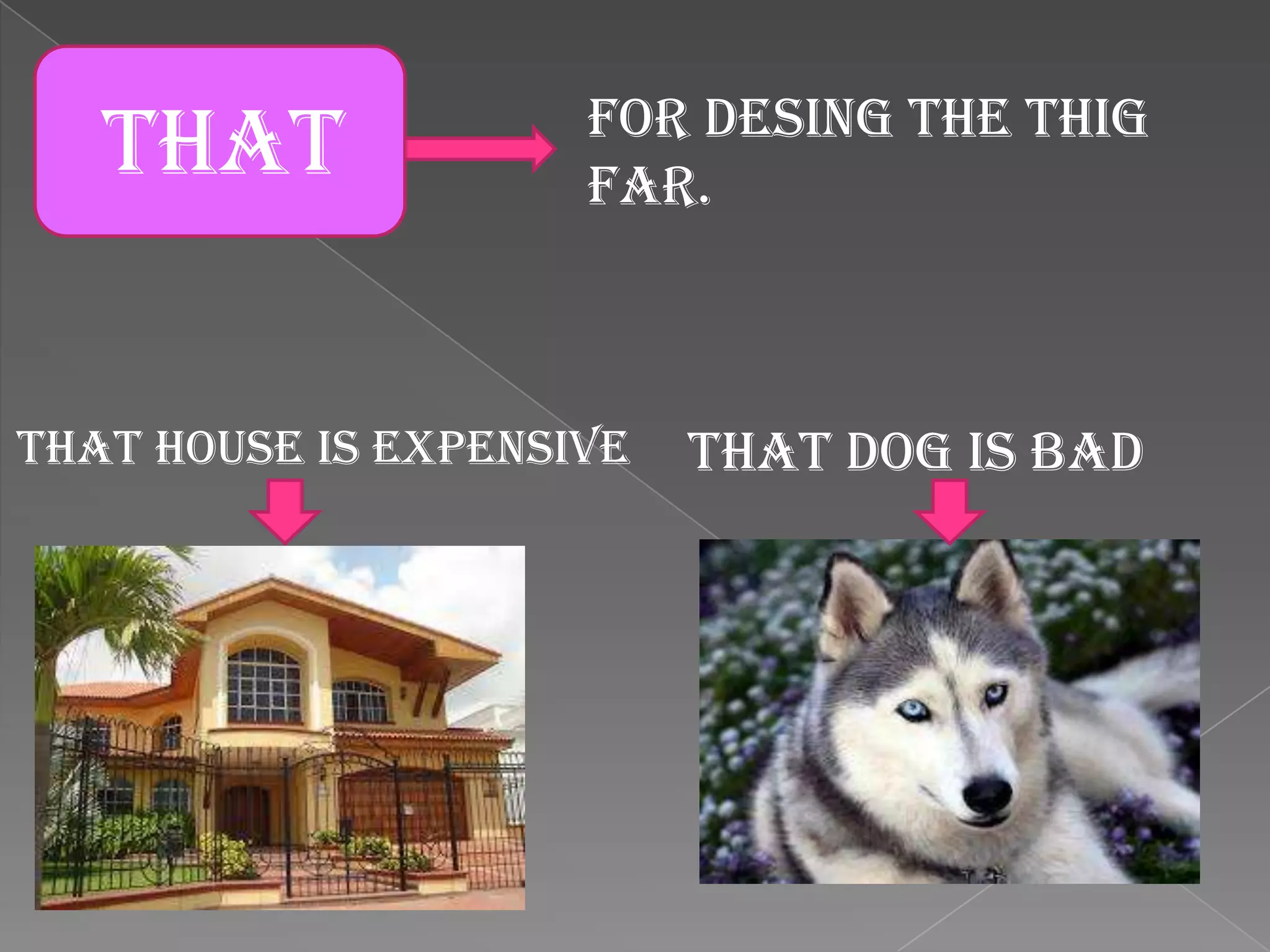 THAT

FOR DESING THE THIG FAR.

THAT HOUSE IS EXPENSIVE

THAT DOG IS BAD